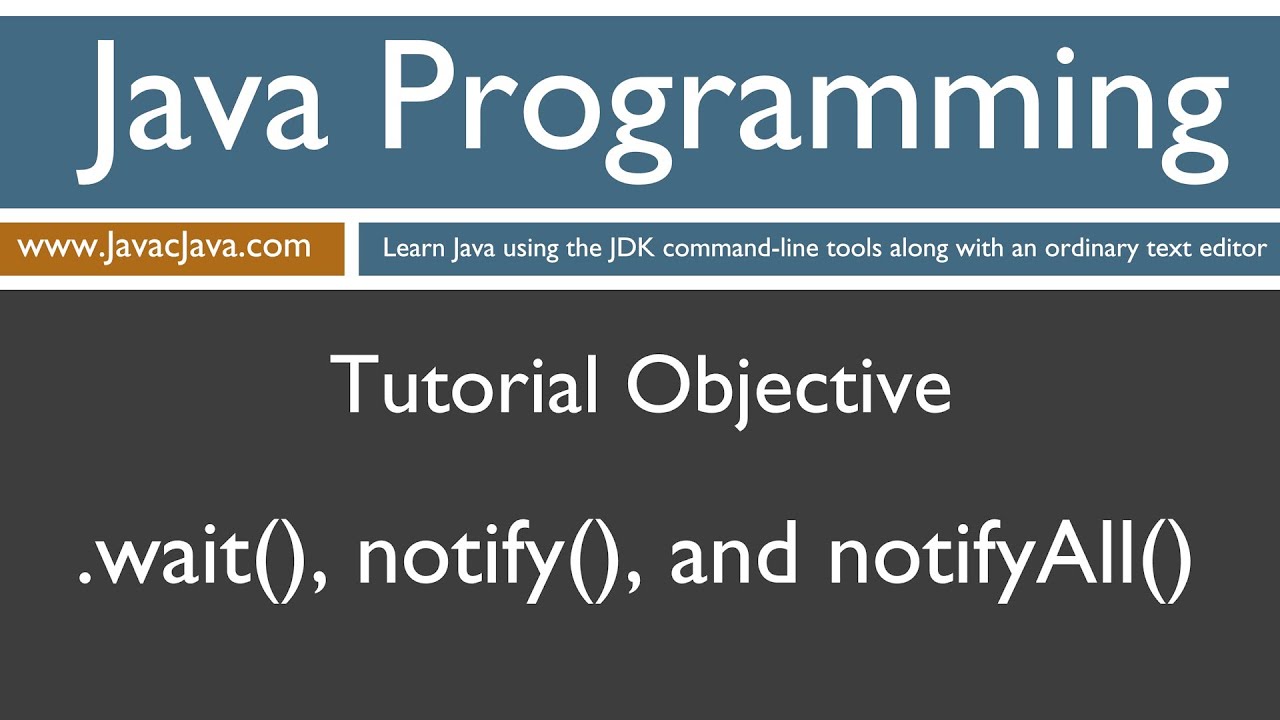 Java Programming

www.JavacJava.com

Learn Java using the JDK command-line tools along with an ordinary text editor

Tutorial Objective

.wait(), notify(), and notifyAll()